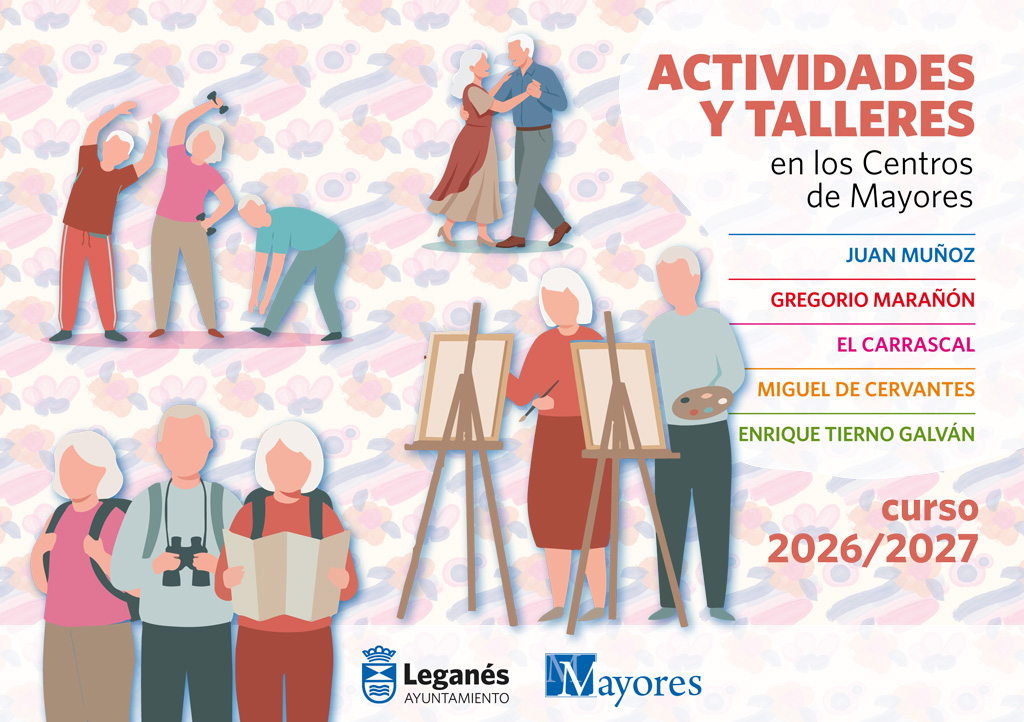 ACTIVIDADES Y TALLERES
en los Centros de Mayores

JUAN MUÑOZ
GREGORIO MARAÑÓN
EL CARRASCAL
MIGUEL DE CERVANTES
ENRIQUE TIERNO GALVÁN

curso 2026/2027

Leganés
AYUNTAMIENTO

Mayores